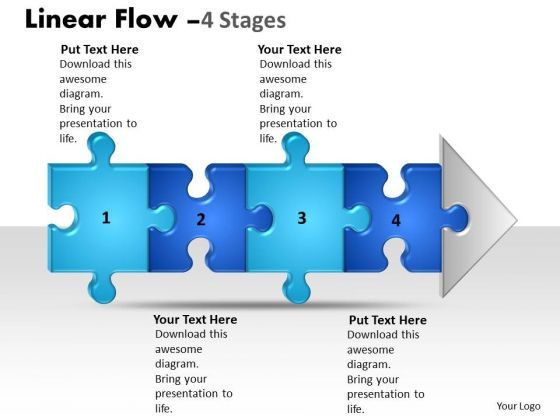 Linear Flow –4 Stages

Put Text Here
Download this awesome diagram. Bring your presentation to life.

Your Text Here
Download this awesome diagram. Bring your presentation to life.

1

2

3

4

Your Text Here
Download this awesome diagram. Bring your presentation to life.

Put Text Here
Download this awesome diagram. Bring your presentation to life.

Your Logo